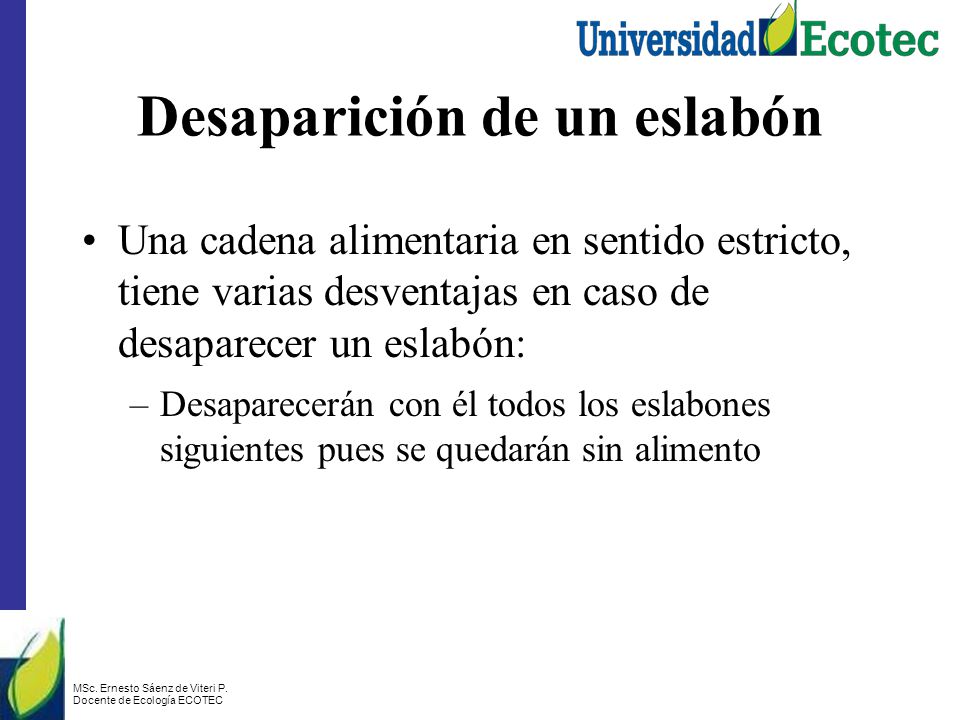 Universidad Ecotec

Desaparición de un eslabón

• Una cadena alimentaria en sentido estricto, tiene varias desventajas en caso de desaparecer un eslabón:

– Desaparecerán con él todos los eslabones siguientes pues se quedarán sin alimento

MSc. Ernesto Sáenz de Viteri P.
Docente de Ecología ECOTEC